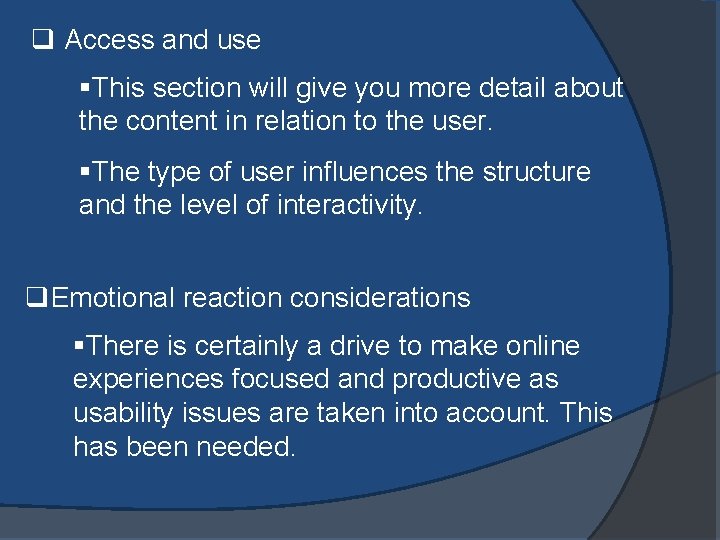 ❑ Access and use

▪This section will give you more detail about the content in relation to the user.

▪The type of user influences the structure and the level of interactivity.

❑Emotional reaction considerations

▪There is certainly a drive to make online experiences focused and productive as usability issues are taken into account. This has been needed.